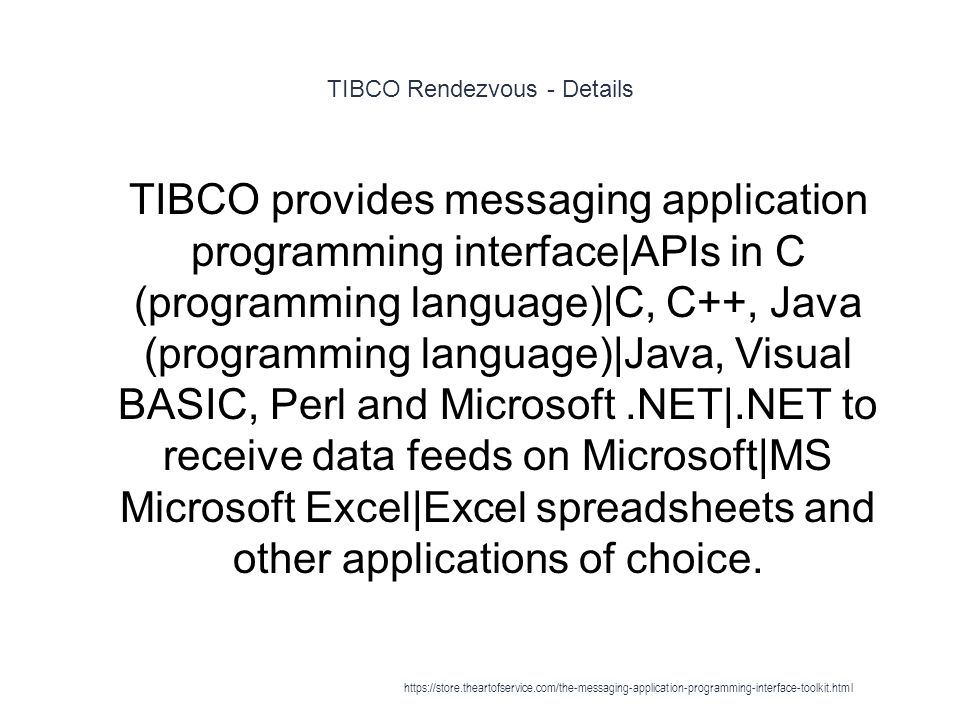 TIBCO Rendezvous - Details

TIBCO provides messaging application programming interface|APIs in C (programming language)|C, C++, Java (programming language)|Java, Visual BASIC, Perl and Microsoft .NET|.NET to receive data feeds on Microsoft|MS Microsoft Excel|Excel spreadsheets and other applications of choice.

https://store.theartofservice.com/the-messaging-application-programming-interface-toolkit.html